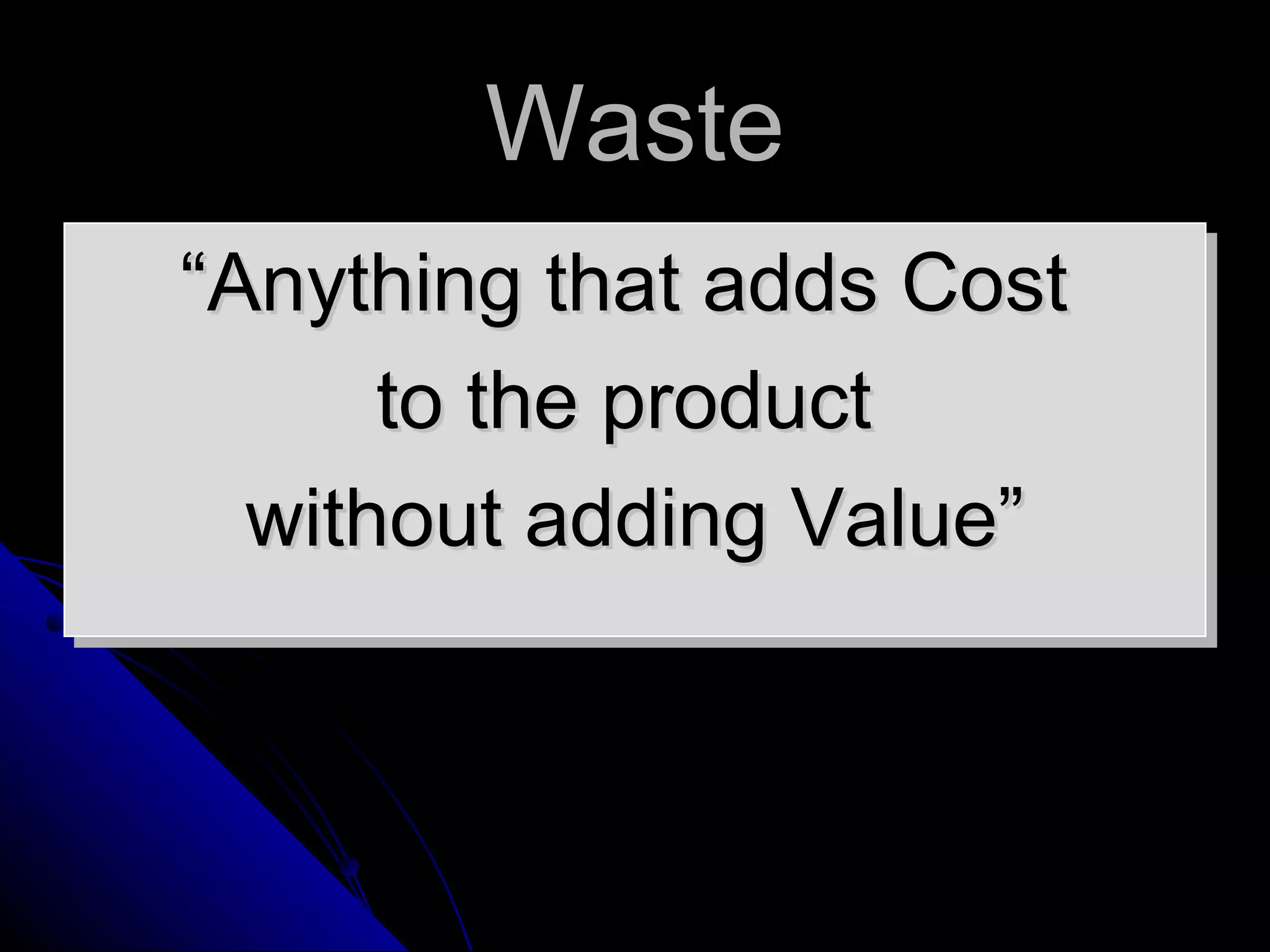 Waste

“Anything that adds Cost to the product without adding Value”